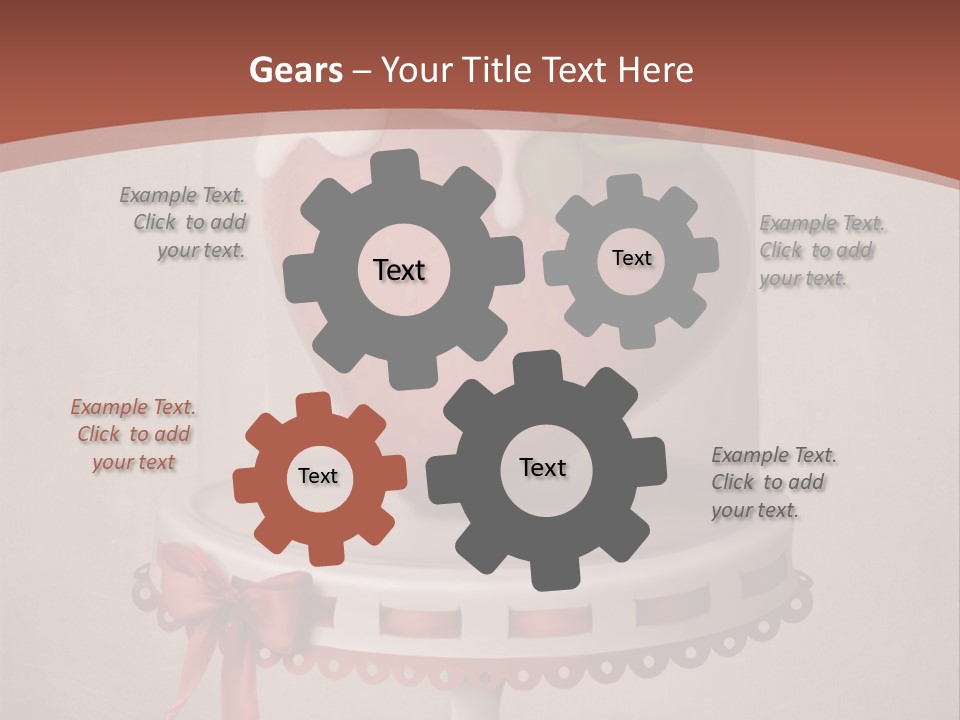 Gears – Your Title Text Here

Example Text. Click to add your text.

Text

Text

Example Text. Click to add your text.

Example Text. Click to add your text

Text

Text

Example Text. Click to add your text.